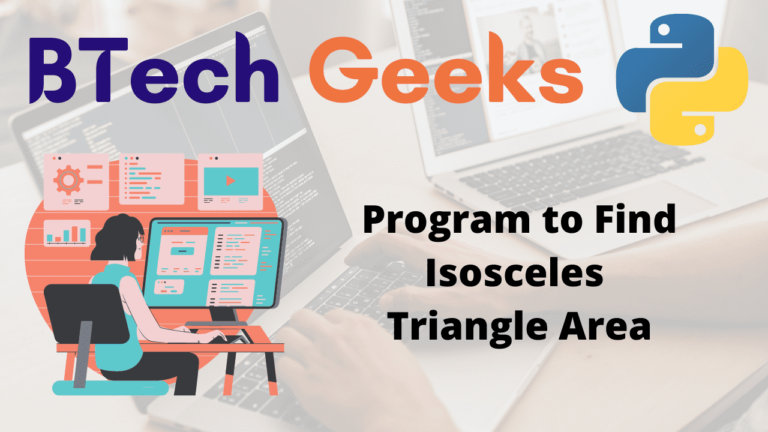 BTech Geeks

Program to Find Isosceles Triangle Area